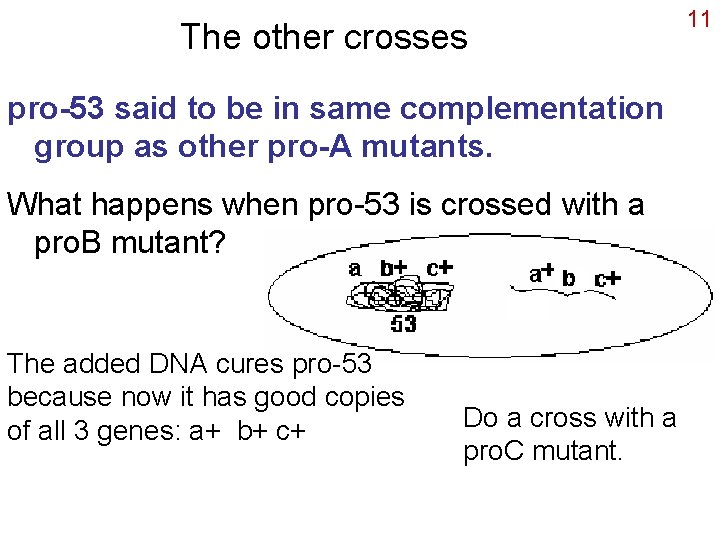 11

The other crosses

pro-53 said to be in same complementation group as other pro-A mutants.

What happens when pro-53 is crossed with a proB mutant?

a b+ c+

53

a+ b c+

The added DNA cures pro-53 because now it has good copies of all 3 genes: a+ b+ c+

Do a cross with a proC mutant.